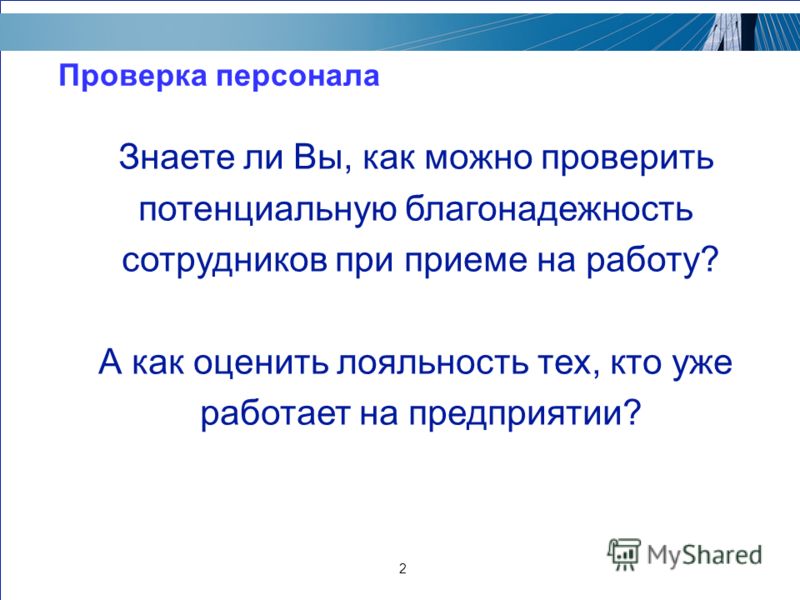 Проверка персонала

Знаете ли Вы, как можно проверить потенциальную благонадежность сотрудников при приеме на работу?

А как оценить лояльность тех, кто уже работает на предприятии?

2

MyShared